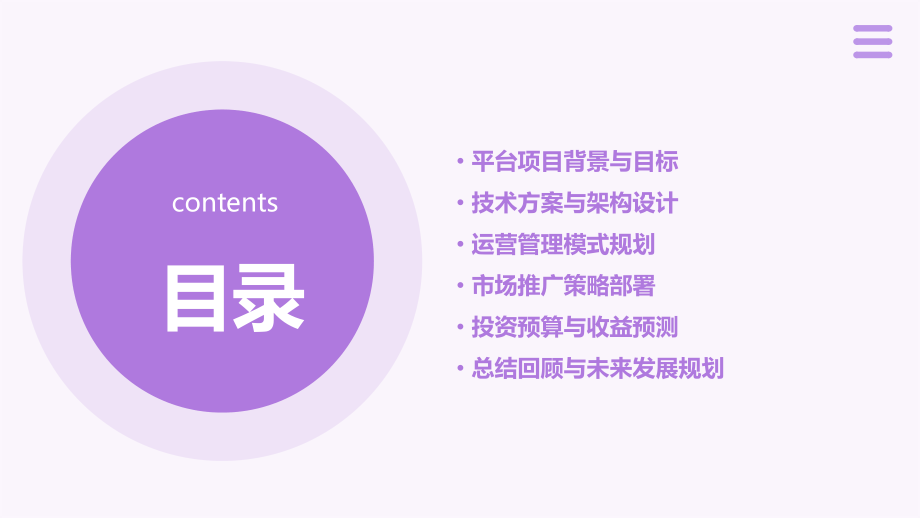 contents

目录

• 平台项目背景与目标
• 技术方案与架构设计
• 运营管理模式规划
• 市场推广策略部署
• 投资预算与收益预测
• 总结回顾与未来发展规划